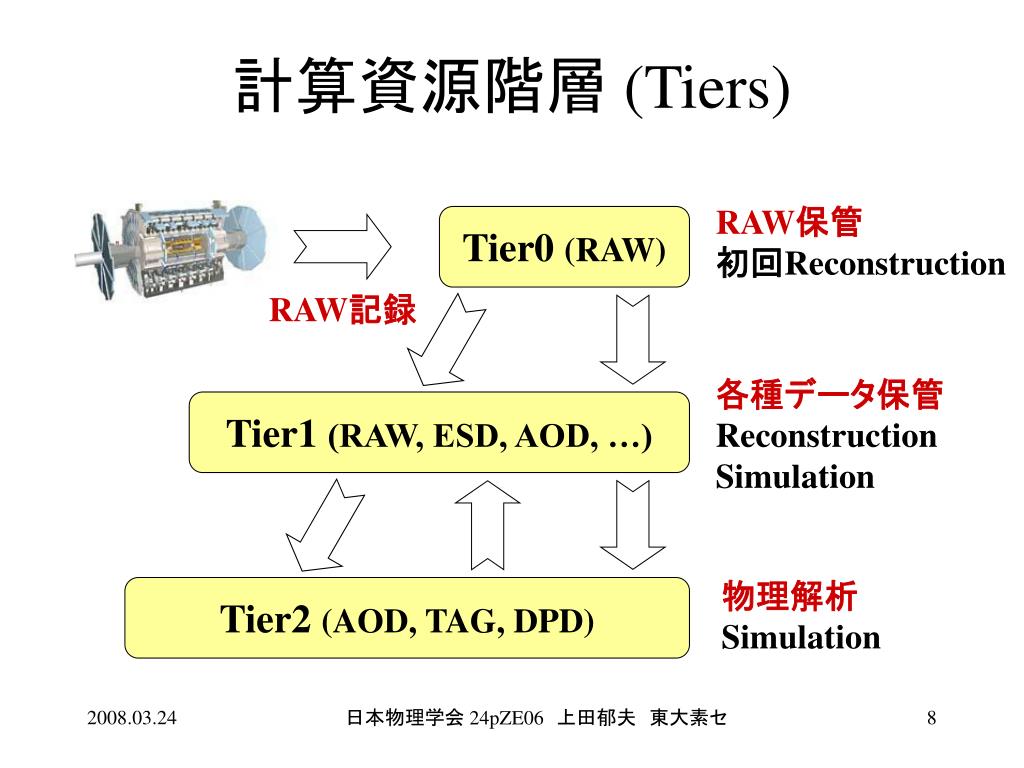 計算資源階層 (Tiers)

Tier0 (RAW)

RAW保管
初回Reconstruction

RAW記録

Tier1 (RAW, ESD, AOD, …)

各種データ保管
Reconstruction
Simulation

Tier2 (AOD, TAG, DPD)

物理解析
Simulation

2008.03.24

日本物理学会 24pZE06 上田郁夫 東大素セ

8